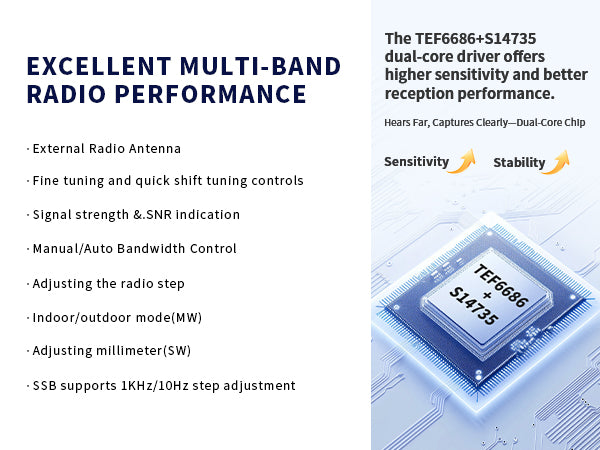 EXCELLENT MULTI-BAND RADIO PERFORMANCE

· External Radio Antenna

· Fine tuning and quick shift tuning controls

· Signal strength &.SNR indication

· Manual/Auto Bandwidth Control

· Adjusting the radio step

· Indoor/outdoor mode(MW)

· Adjusting millimeter(SW)

· SSB supports 1KHz/10Hz step adjustment

The TEF6686+S14735 dual-core driver offers higher sensitivity and better reception performance.

Hears Far, Captures Clearly—Dual-Core Chip

Sensitivity

Stability

TEF6686 + S14735